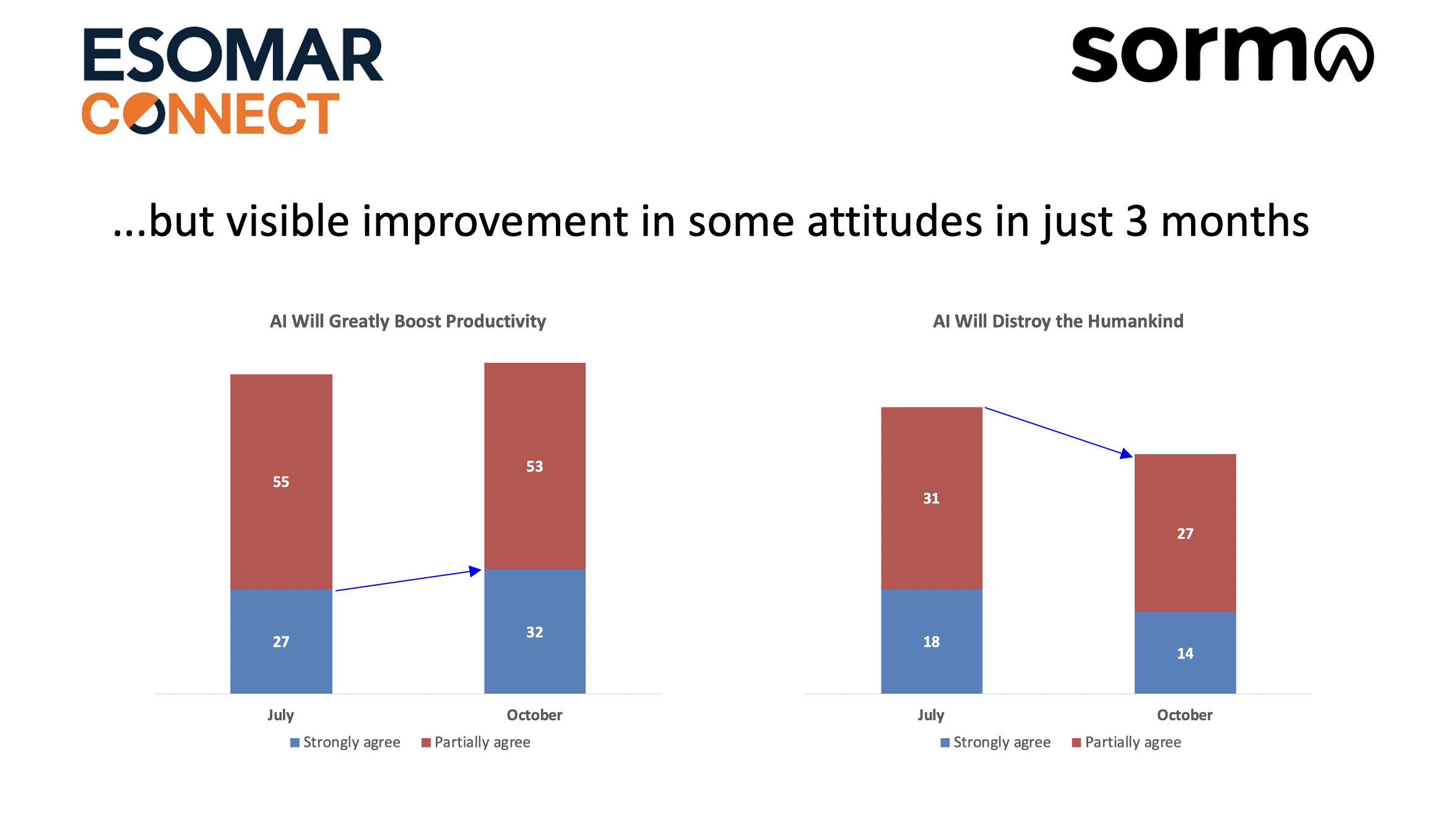 ESOMAR CONNECT

sorma

...but visible improvement in some attitudes in just 3 months

AI Will Greatly Boost Productivity

55
27
53
32

July
October

Strongly agree
Partially agree

AI Will Distroy the Humankind

31
18
27
14

July
October

Strongly agree
Partially agree